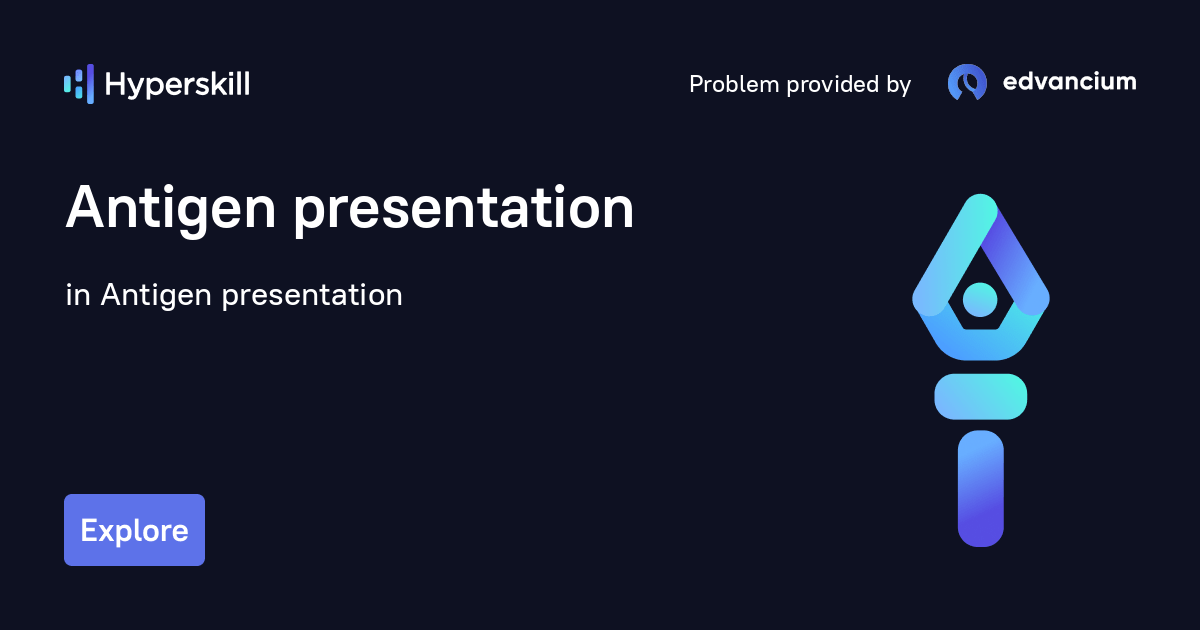 Hyperskill

Problem provided by edvancium

Antigen presentation

in Antigen presentation

Explore